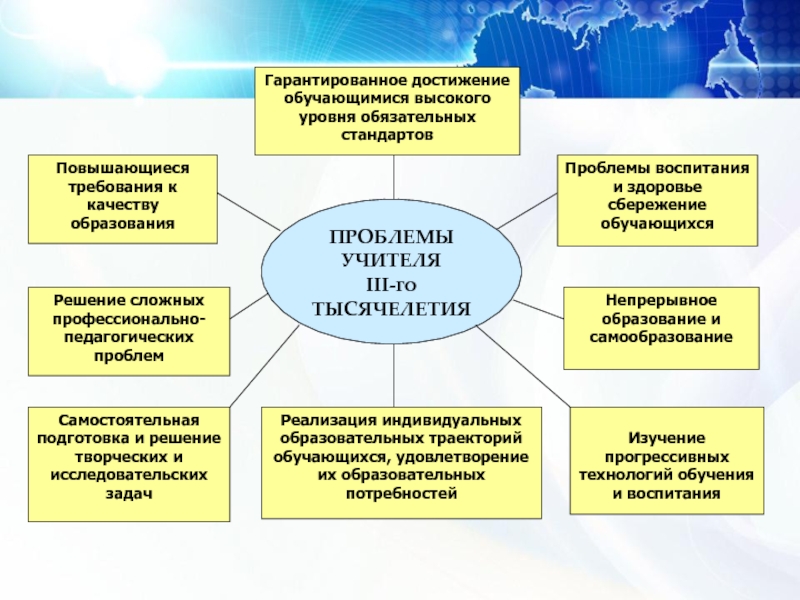 Гарантированное достижение обучающимися высокого уровня обязательных стандартов

Повышающиеся требования к качеству образования

Проблемы воспитания и здоровье сбережение обучающихся

ПРОБЛЕМЫ УЧИТЕЛЯ III-го ТЫСЯЧЕЛЕТИЯ

Решение сложных профессионально-педагогических проблем

Непрерывное образование и самообразование

Самостоятельная подготовка и решение творческих и исследовательских задач

Реализация индивидуальных образовательных траекторий обучающихся, удовлетворение их образовательных потребностей

Изучение прогрессивных технологий обучения и воспитания